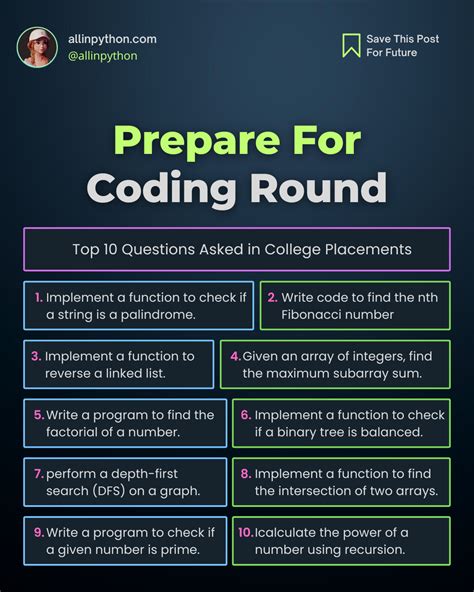 allinpython.com
@allinpython

Save This Post
For Future

Prepare For
Coding Round

Top 10 Questions Asked in College Placements

1. Implement a function to check if a string is a palindrome.

2. Write code to find the nth Fibonacci number

3. Implement a function to reverse a linked list.

4. Given an array of integers, find the maximum subarray sum.

5. Write a program to find the factorial of a number.

6. Implement a function to check if a binary tree is balanced.

7. perform a depth-first search (DFS) on a graph.

8. Implement a function to find the intersection of two arrays.

9. Write a program to check if a given number is prime.

10. Icalculate the power of a number using recursion.